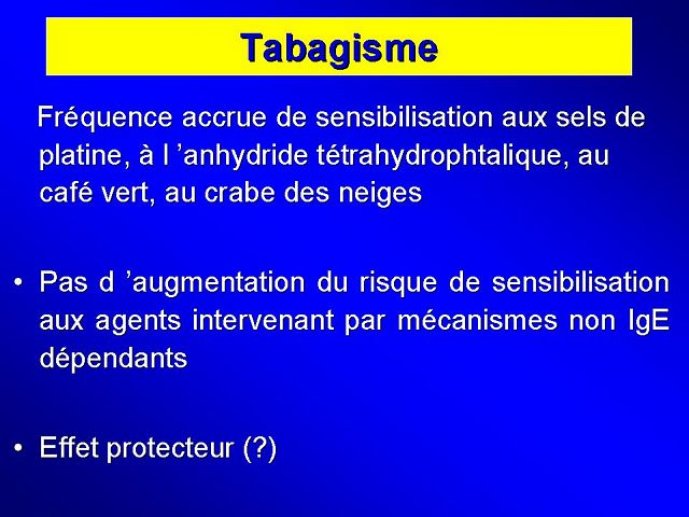 Tabagisme

Fréquence accrue de sensibilisation aux sels de platine, à l 'anhydride tétrahydrophtalique, au café vert, au crabe des neiges

• Pas d 'augmentation du risque de sensibilisation aux agents intervenant par mécanismes non IgE dépendants

• Effet protecteur (?)